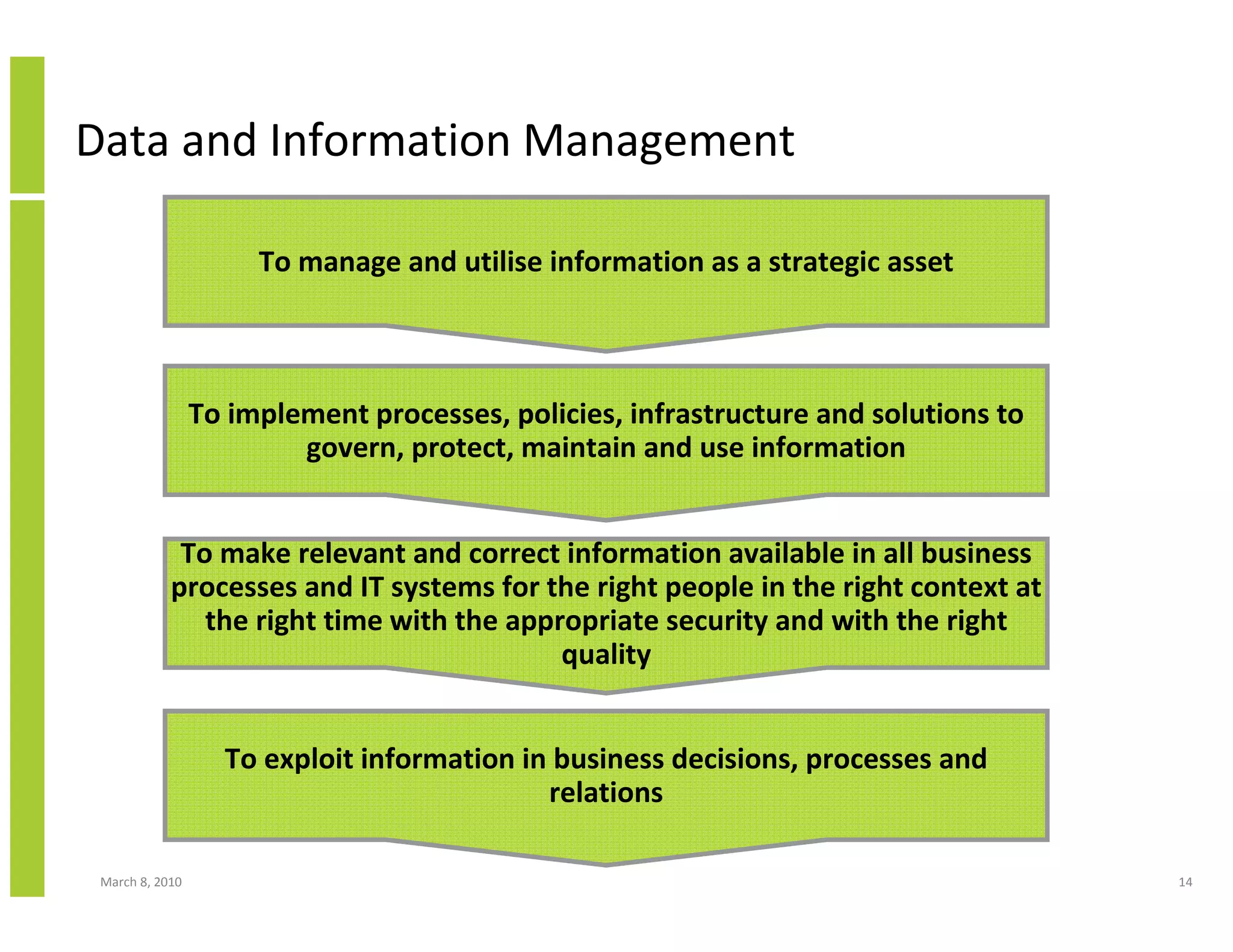 Data and Information Management

To manage and utilise information as a strategic asset

To implement processes, policies, infrastructure and solutions to govern, protect, maintain and use information

To make relevant and correct information available in all business processes and IT systems for the right people in the right context at the right time with the appropriate security and with the right quality

To exploit information in business decisions, processes and relations

March 8, 2010

14